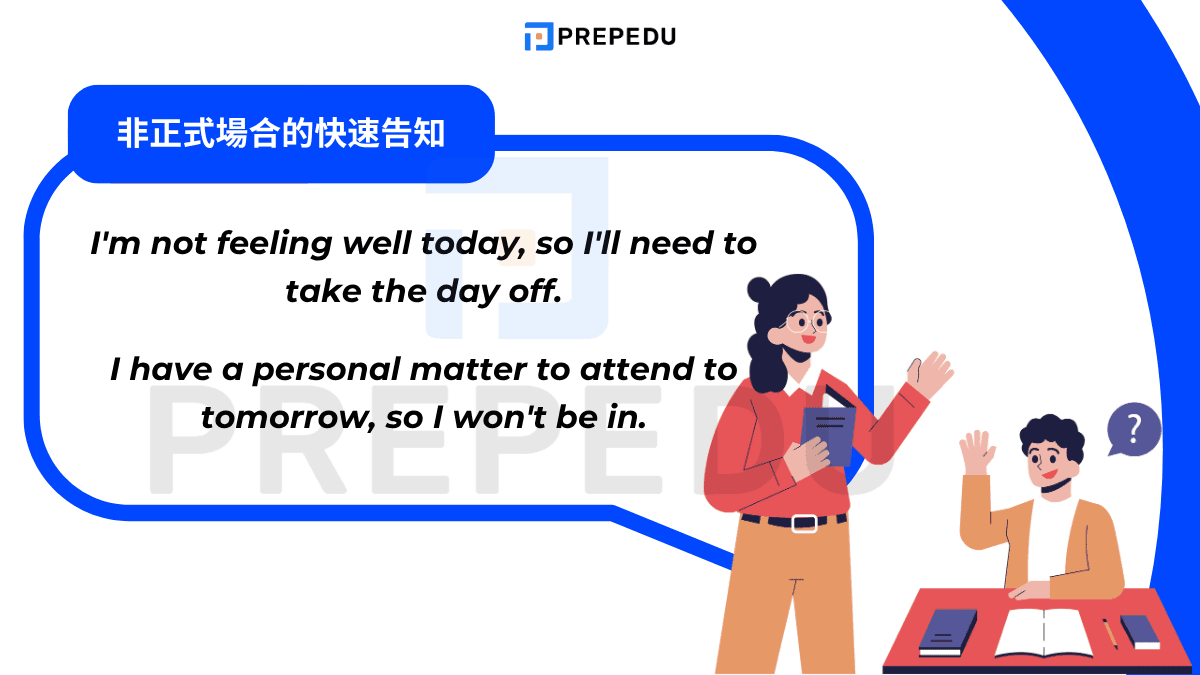 PREPEDU

非正式場合的快速告知

I'm not feeling well today, so I'll need to take the day off.

I have a personal matter to attend to tomorrow, so I won't be in.

PREPEDU

?